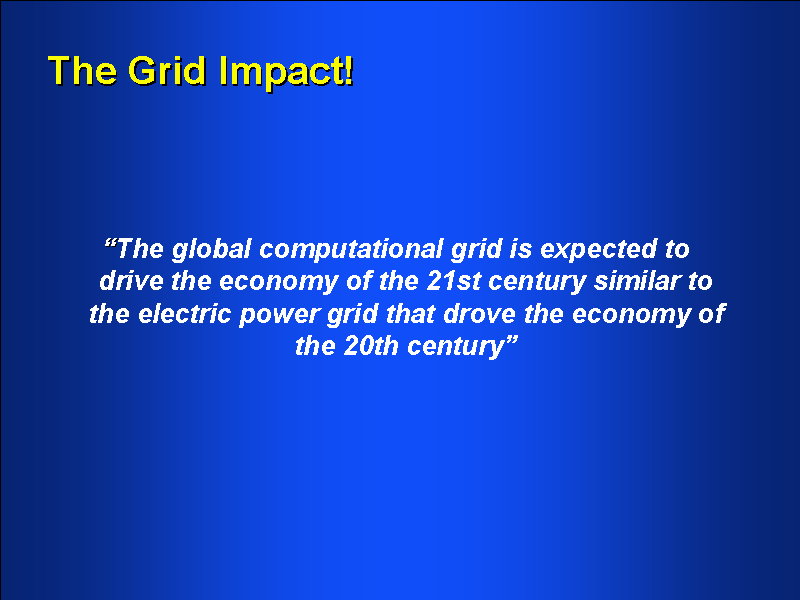 The Grid Impact!

“The global computational grid is expected to drive the economy of the 21st century similar to the electric power grid that drove the economy of the 20th century”